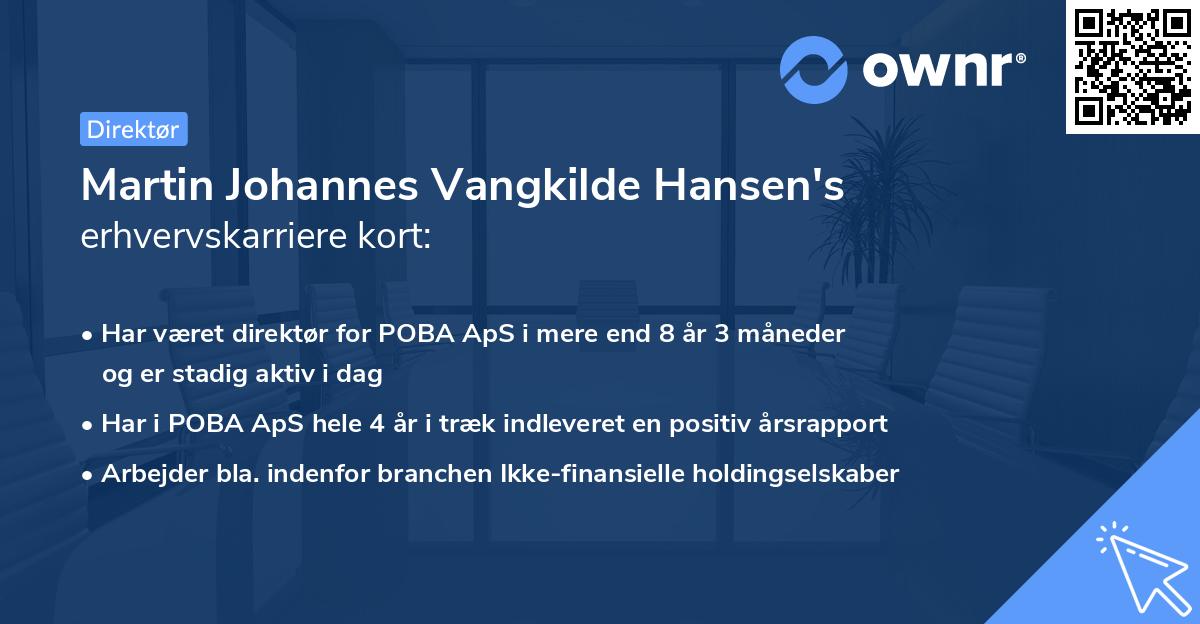 ownr®

Direktør

Martin Johannes Vangkilde Hansen's
erhvervskarriere kort:

• Har været direktør for POBA ApS i mere end 8 år 3 måneder og er stadig aktiv i dag
• Har i POBA ApS hele 4 år i træk indleveret en positiv årsrapport
• Arbejder bla. indenfor branchen Ikke-finansielle holdingselskaber